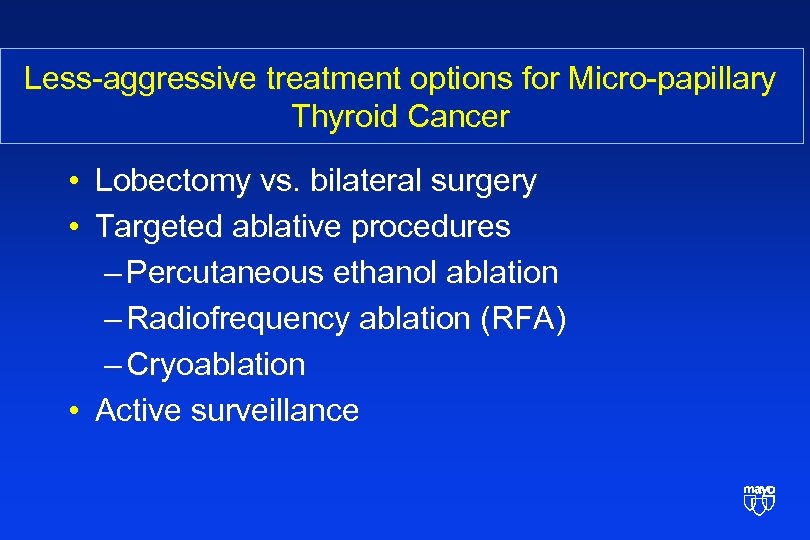 Less-aggressive treatment options for Micro-papillary Thyroid Cancer

• Lobectomy vs. bilateral surgery
• Targeted ablative procedures
– Percutaneous ethanol ablation
– Radiofrequency ablation (RFA)
– Cryoablation
• Active surveillance

mayo